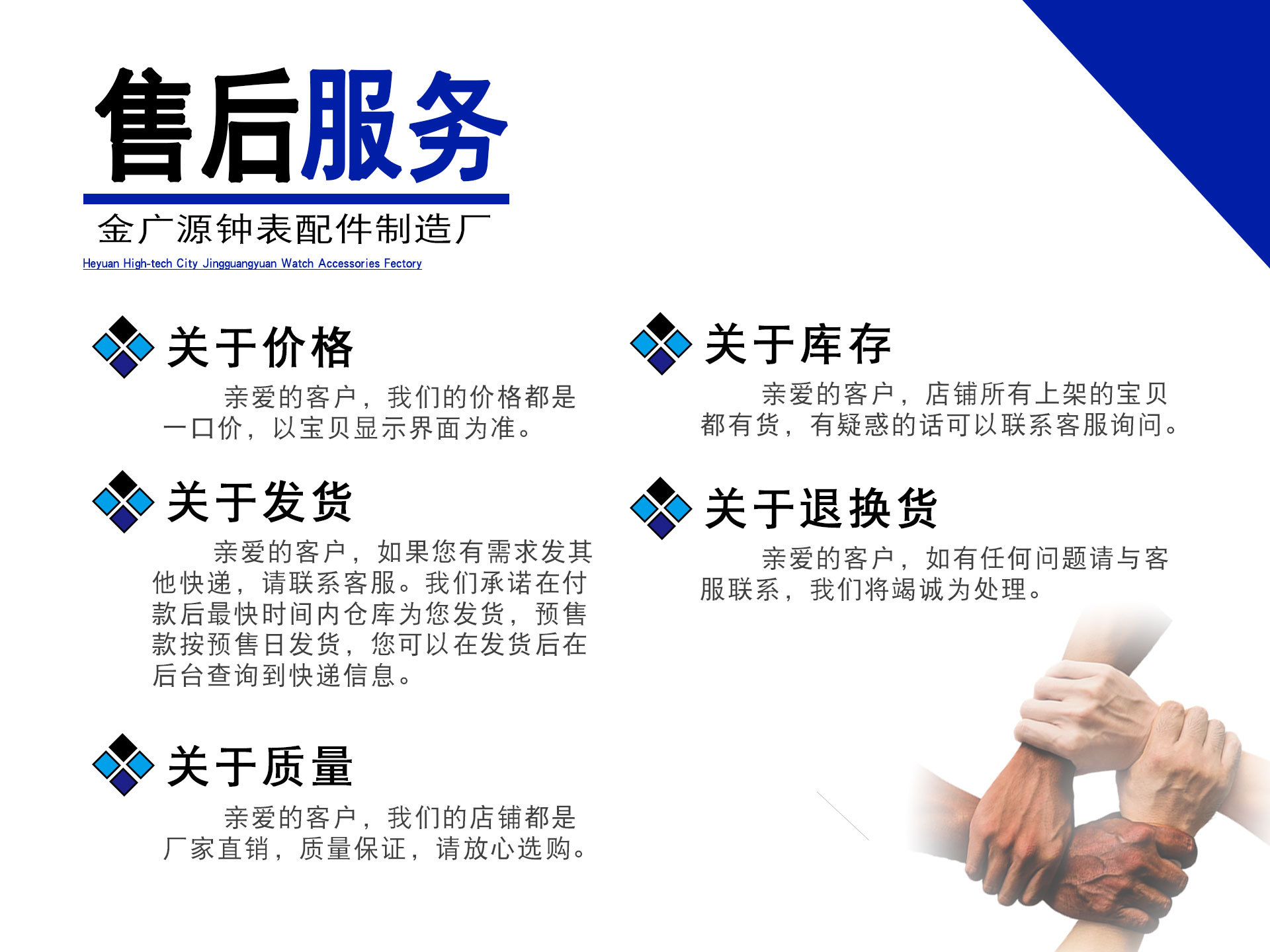 售后服务

金广源钟表配件制造厂

Heyuan High-tech City Jingguangyuan Watch Accessories Fectory

关于价格

亲爱的客户，我们的价格都是一口价，以宝贝显示界面为准。

关于发货

亲爱的客户，如果您有需求发其他快递，请联系客服。我们承诺在付款后最快时间内仓库为您发货，预售款按预售日发货，您可以在发货后在后台查询到快递信息。

关于质量

亲爱的客户，我们的店铺都是厂家直销，质量保证，请放心选购。

关于库存

亲爱的客户，店铺所有上架的宝贝都有货，有疑惑的话可以联系客服询问。

关于退换货

亲爱的客户，如有任何问题请与客服联系，我们将竭诚为处理。